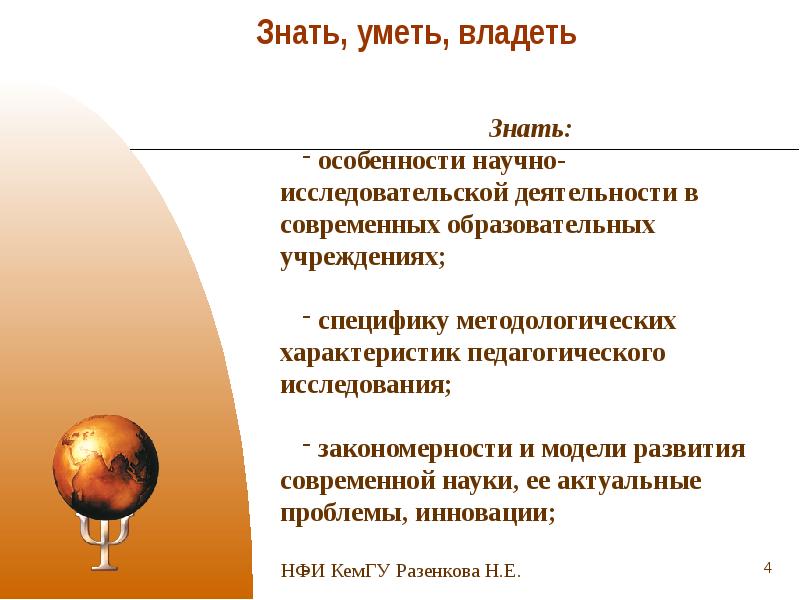 Знать, уметь, владеть

Знать:

- особенности научно-исследовательской деятельности в современных образовательных учреждениях;

- специфику методологических характеристик педагогического исследования;

- закономерности и модели развития современной науки, ее актуальные проблемы, инновации;

НФИ КемГУ Разенкова Н.Е.

4